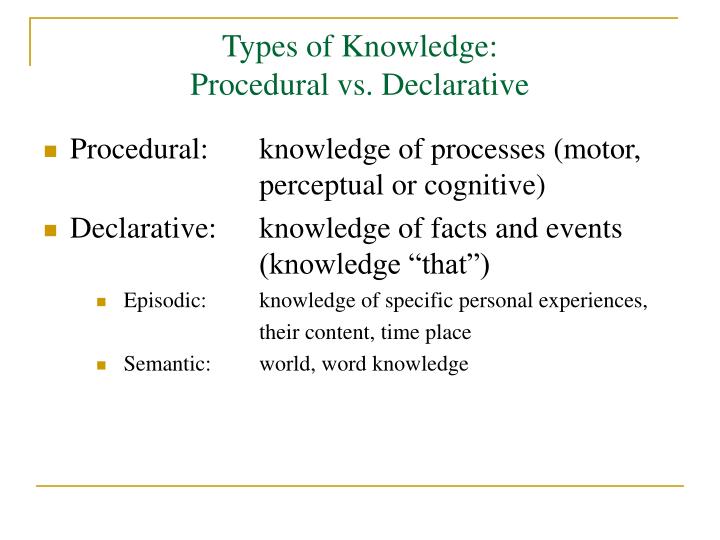 Types of Knowledge:
Procedural vs. Declarative

- Procedural: knowledge of processes (motor, perceptual or cognitive)
- Declarative: knowledge of facts and events (knowledge “that”)
  - Episodic: knowledge of specific personal experiences, their content, time place
  - Semantic: world, word knowledge